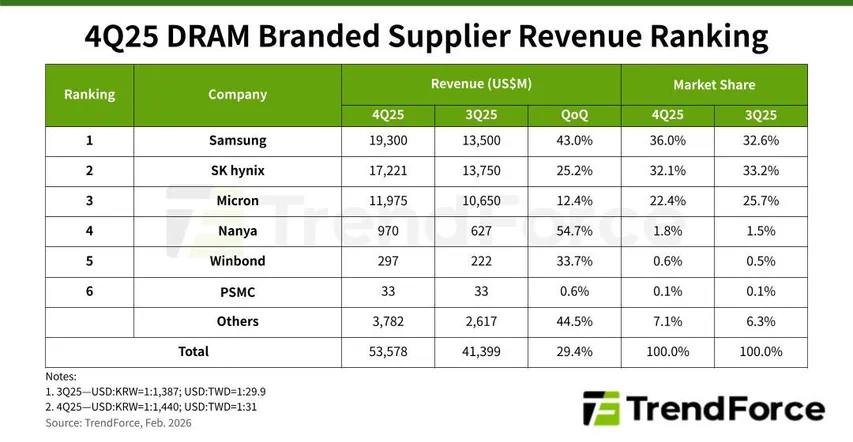 4Q25 DRAM Branded Supplier Revenue Ranking

| Ranking | Company | Revenue (US$M) 4Q25 | Revenue (US$M) 3Q25 | Revenue (US$M) QoQ | Market Share 4Q25 | Market Share 3Q25 |
|---|---|---|---|---|---|---|
| 1 | Samsung | 19,300 | 13,500 | 43.0% | 36.0% | 32.6% |
| 2 | SK hynix | 17,221 | 13,750 | 25.2% | 32.1% | 33.2% |
| 3 | Micron | 11,975 | 10,650 | 12.4% | 22.4% | 25.7% |
| 4 | Nanya | 970 | 627 | 54.7% | 1.8% | 1.5% |
| 5 | Winbond | 297 | 222 | 33.7% | 0.6% | 0.5% |
| 6 | PSMC | 33 | 33 | 0.6% | 0.1% | 0.1% |
|  | Others | 3,782 | 2,617 | 44.5% | 7.1% | 6.3% |
| Total |  | 53,578 | 41,399 | 29.4% | 100.0% | 100.0% |

TrendForce

Notes:
1. 3Q25—USD:KRW=1:1,387; USD:TWD=1:29.9
2. 4Q25—USD:KRW=1:1,440; USD:TWD=1:31
Source: TrendForce, Feb. 2026

TrendForce